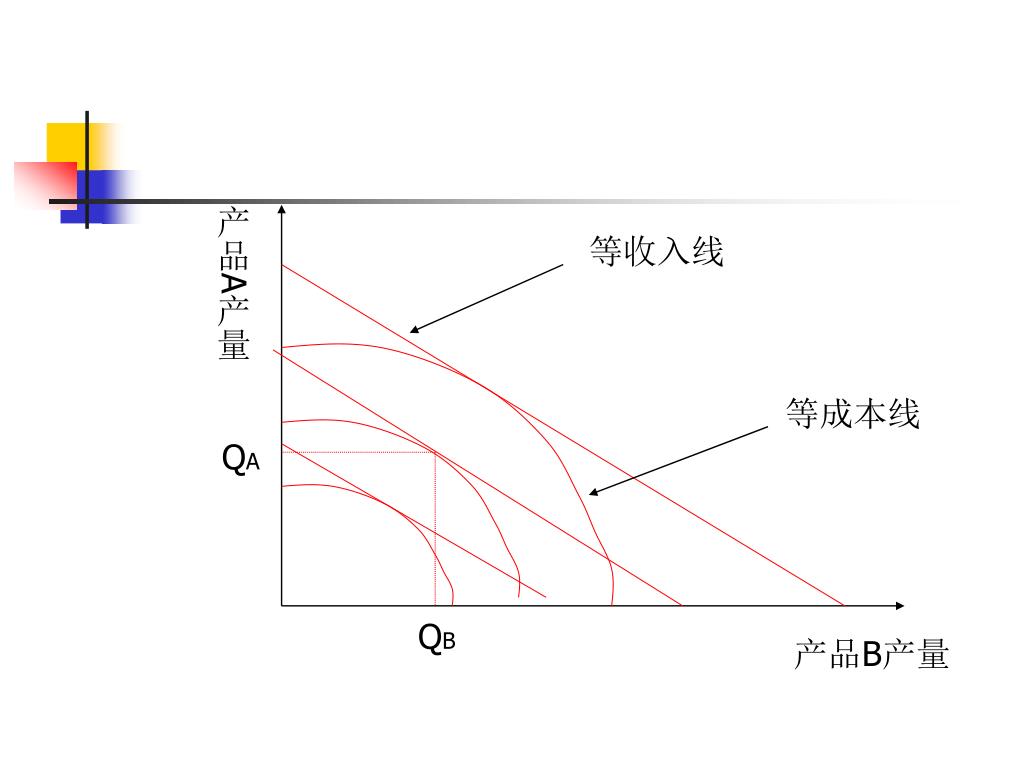 产品A产量

等收入线

等成本线

$Q_A$

$Q_B$

产品B产量